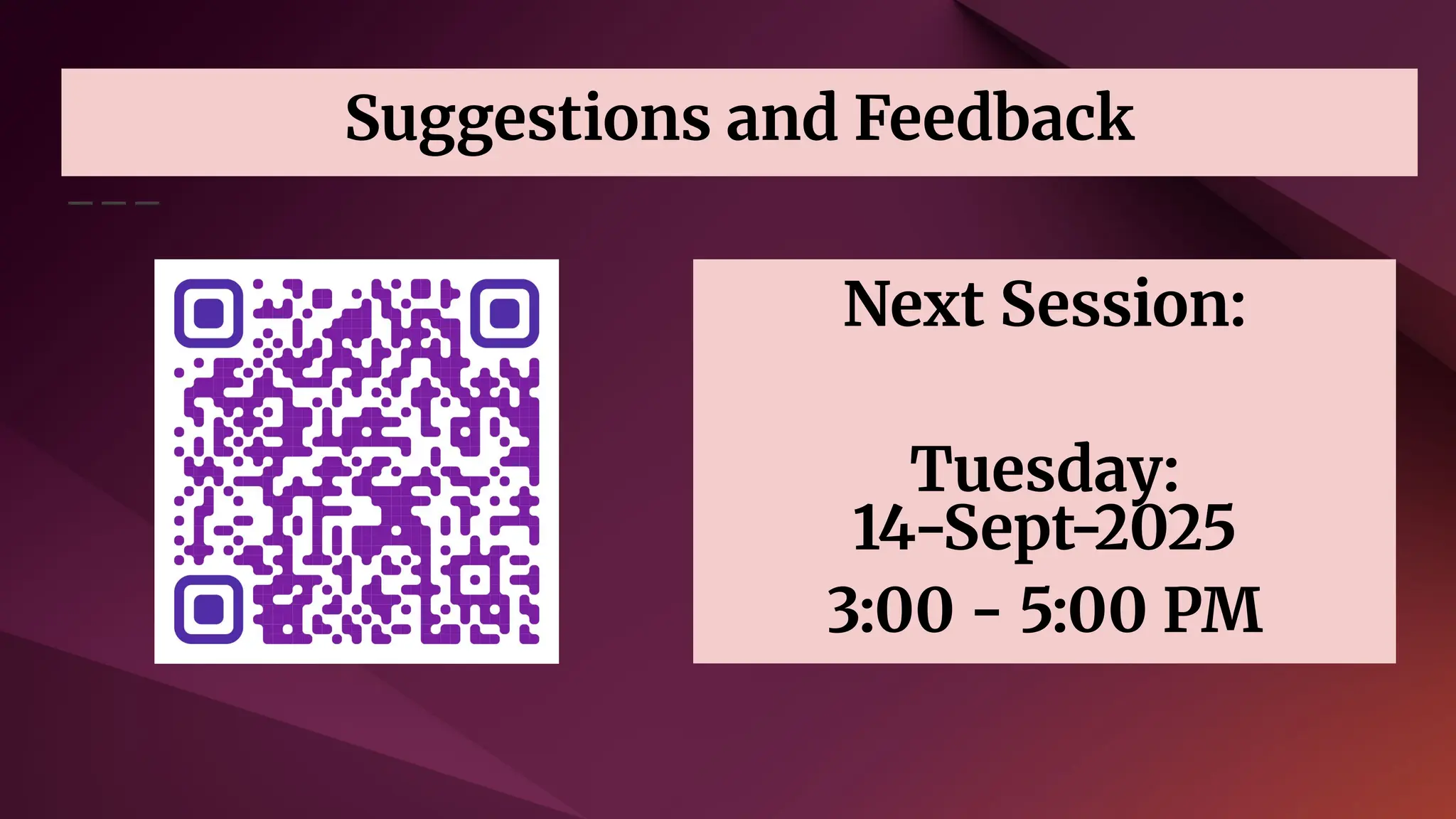 Suggestions and Feedback

Next Session:

Tuesday:
14-Sept-2025

3:00 - 5:00 PM